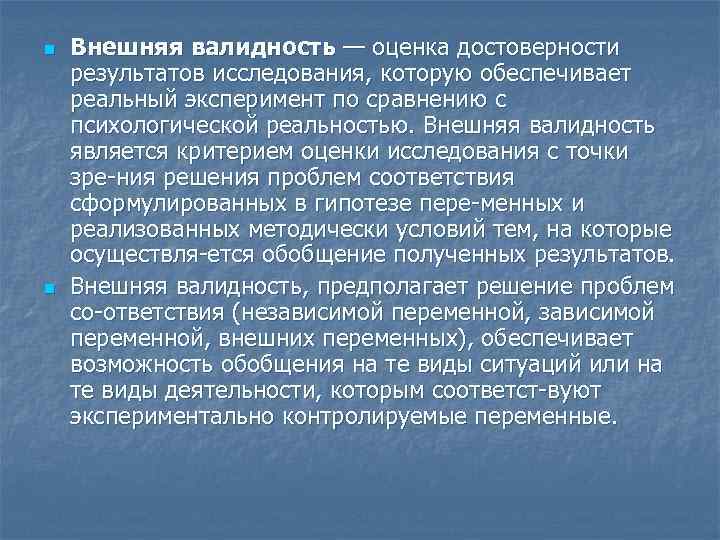 Внешняя валидность — оценка достоверности результатов исследования, которую обеспечивает реальный эксперимент по сравнению с психологической реальностью. Внешняя валидность является критерием оценки исследования с точки зре-ния решения проблем соответствия сформулированных в гипотезе пере-менных и реализованных методически условий тем, на которые осуществля-ется обобщение полученных результатов.

Внешняя валидность, предполагает решение проблем со-ответствия (независимой переменной, зависимой переменной, внешних переменных), обеспечивает возможность обобщения на те виды ситуаций или на те виды деятельности, которым соответст-вуют экспериментально контролируемые переменные.